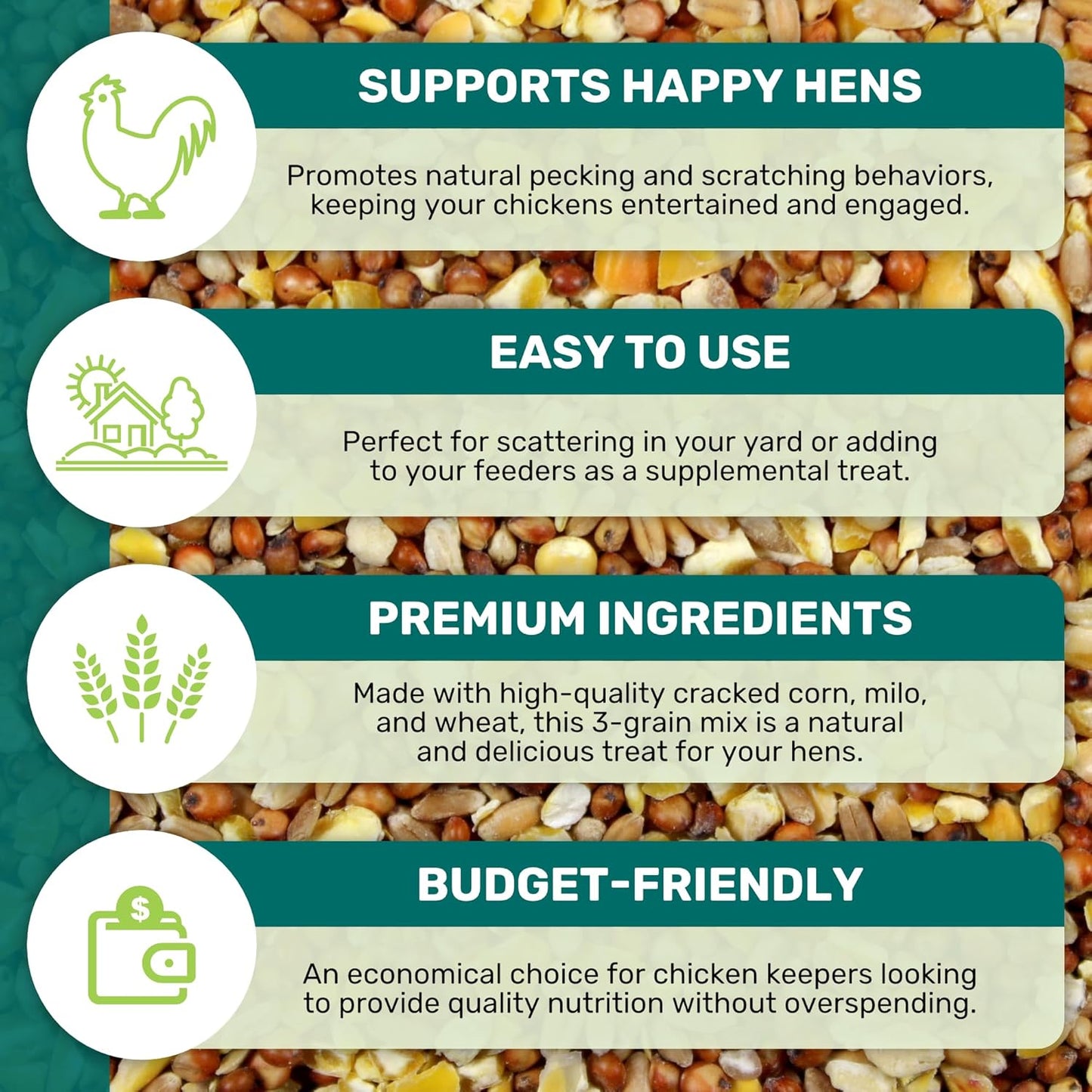 SUPPORTS HAPPY HENS

Promotes natural pecking and scratching behaviors, keeping your chickens entertained and engaged.

EASY TO USE

Perfect for scattering in your yard or adding to your feeders as a supplemental treat.

PREMIUM INGREDIENTS

Made with high-quality cracked corn, milo, and wheat, this 3-grain mix is a natural and delicious treat for your hens.

BUDGET-FRIENDLY

$

An economical choice for chicken keepers looking to provide quality nutrition without overspending.